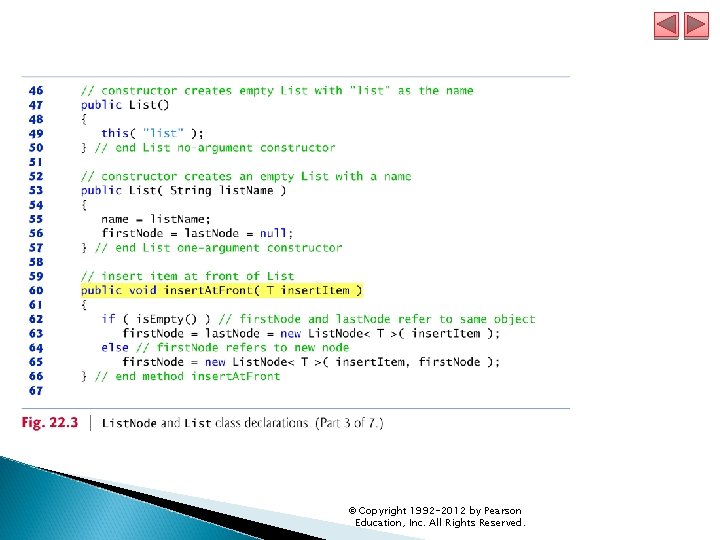 46 // constructor creates empty List with "list" as the name
47 public List()
48 {
49 this( "list" );
50 } // end List no-argument constructor
51
52 // constructor creates an empty List with a name
53 public List( String listName )
54 {
55 name = listName;
56 firstNode = lastNode = null;
57 } // end List one-argument constructor
58
59 // insert item at front of List
60 public void insertAtFront( T insertItem )
61 {
62 if ( isEmpty() ) // firstNode and lastNode refer to same object
63 firstNode = lastNode = new ListNode< T >( insertItem );
64 else // firstNode refers to new node
65 firstNode = new ListNode< T >( insertItem, firstNode );
66 } // end method insertAtFront
67

Fig. 22.3 | ListNode and List class declarations. (Part 3 of 7.)

© Copyright 1992-2012 by Pearson Education, Inc. All Rights Reserved.